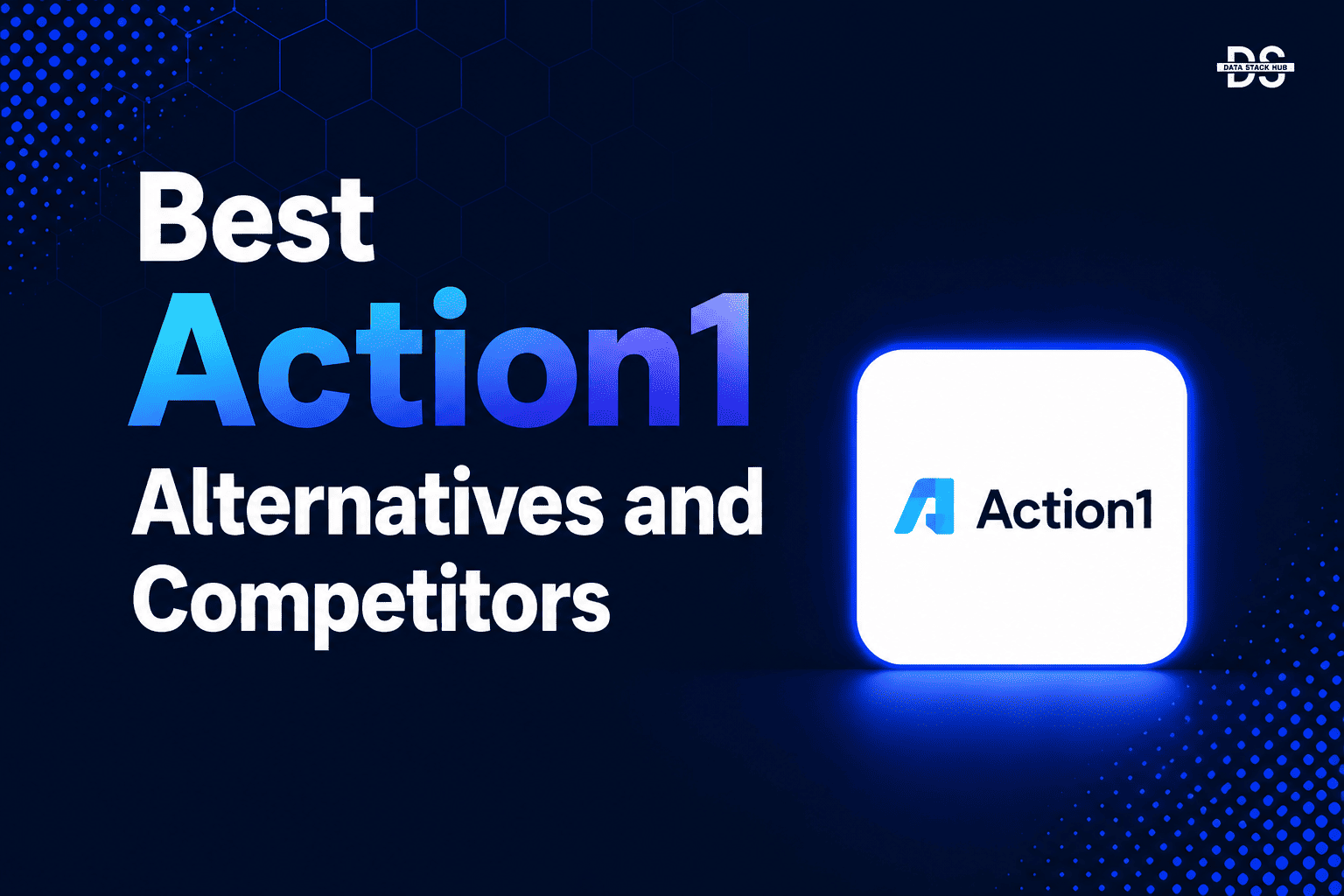 DS
DATA STACK HUB

Best Action1 Alternatives and Competitors

Action1